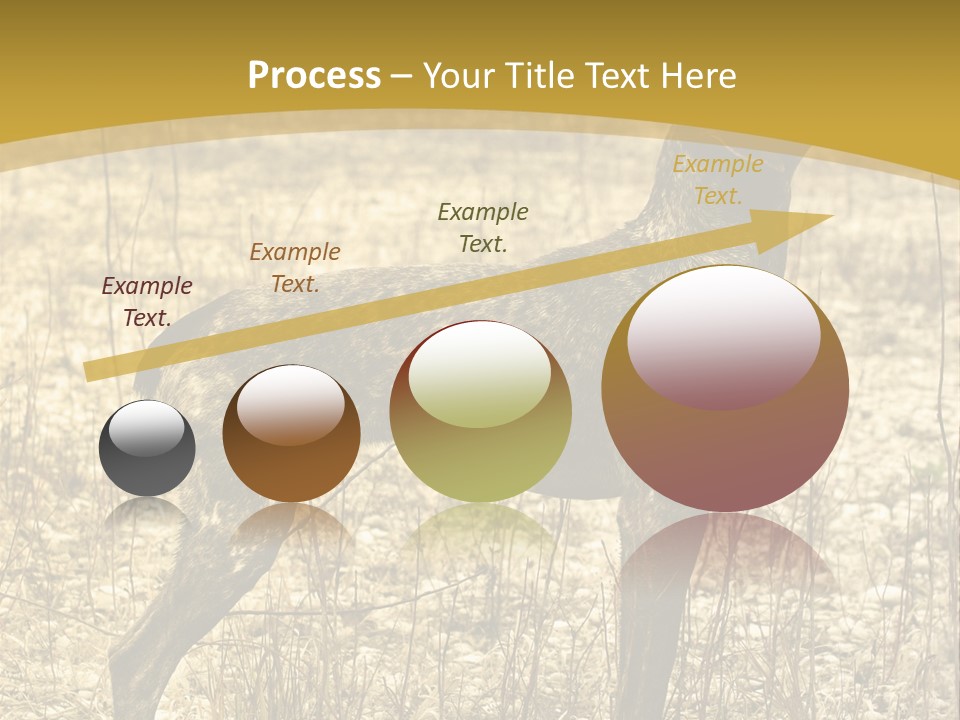 Process – Your Title Text Here

Example Text.

Example Text.

Example Text.

Example Text.